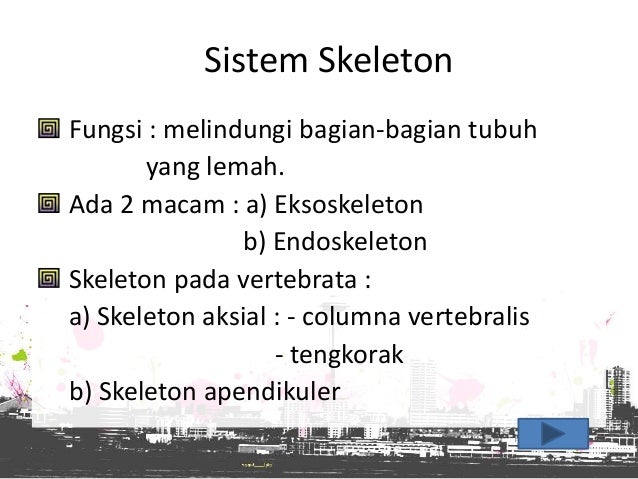 Sistem Skeleton

Fungsi : melindungi bagian-bagian tubuh yang lemah.

Ada 2 macam : a) Eksoskeleton
b) Endoskeleton

Skeleton pada vertebrata :
a) Skeleton aksial : - columna vertebralis
- tengkorak
b) Skeleton apendikuler